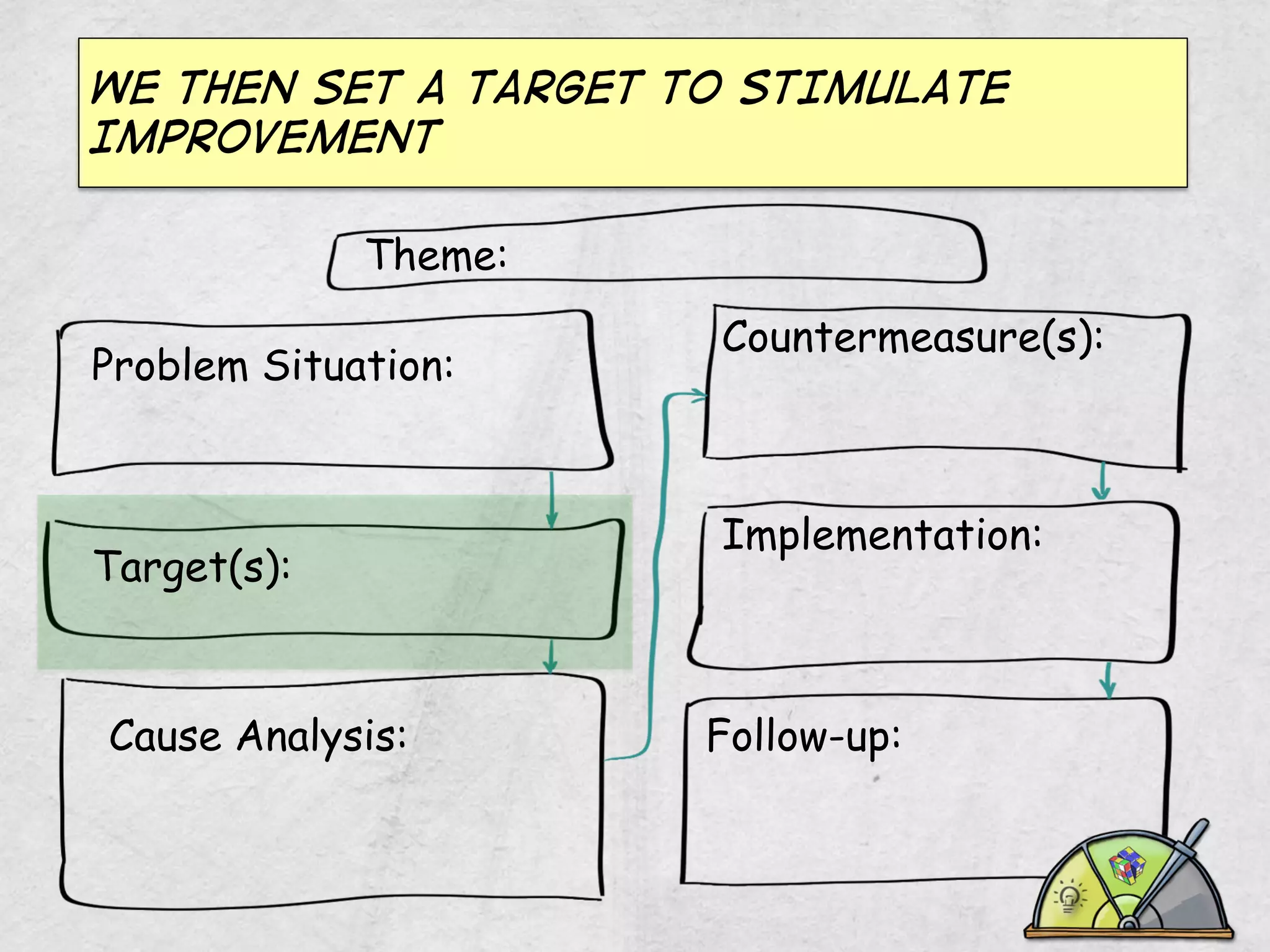 WE THEN SET A TARGET TO STIMULATE IMPROVEMENT

Theme:

Problem Situation:

Target(s):

Cause Analysis:

Countermeasure(s):

Implementation:

Follow-up: